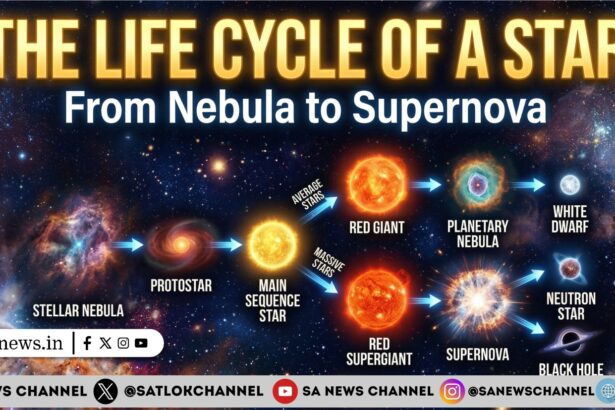 THE LIFE CYCLE OF A STAR
From Nebula to Supernova

STELLAR NEBULA
PROTOSTAR
MAIN SEQUENCE STAR
AVERAGE STARS
MASSIVE STARS
RED GIANT
PLANETARY NEBULA
WHITE DWARF
RED SUPERGIANT
SUPERNOVA
NEUTRON STAR
BLACK HOLE

news.in

WS CHANNEL @SATLOKCHANNEL SA NEWS CHANNEL @SANEWSCHANNEL